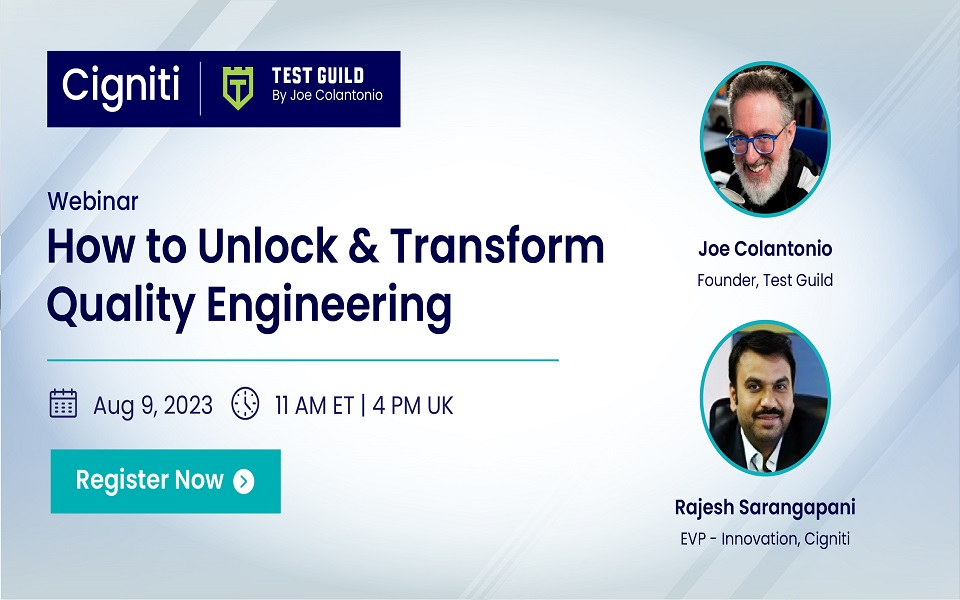 Cigniti

TEST GUILD
By Joe Colantonio

Webinar
How to Unlock & Transform Quality Engineering

Aug 9, 2023 11 AM ET | 4 PM UK

Register Now

Joe Colantonio
Founder, Test Guild

Rajesh Sarangapani
EVP - Innovation, Cigniti